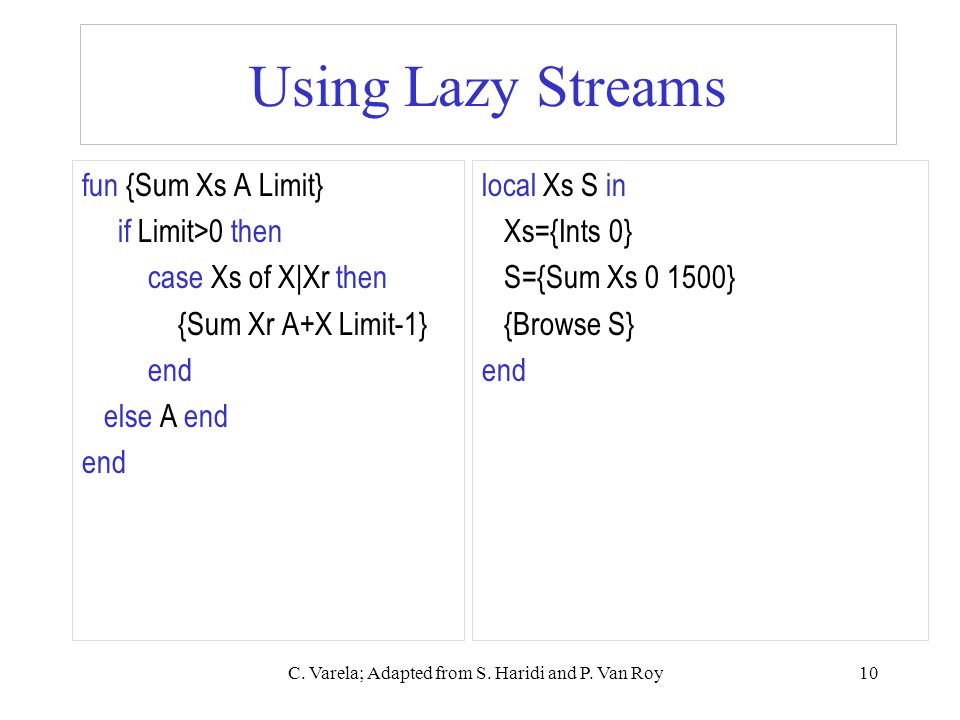 Using Lazy Streams

fun {Sum Xs A Limit}
if Limit>0 then
case Xs of X|Xr then
{Sum Xr A+X Limit-1}
end
else A end
end

local Xs S in
Xs={Ints 0}
S={Sum Xs 0 1500}
{Browse S}
end

C. Varela; Adapted from S. Haridi and P. Van Roy

10